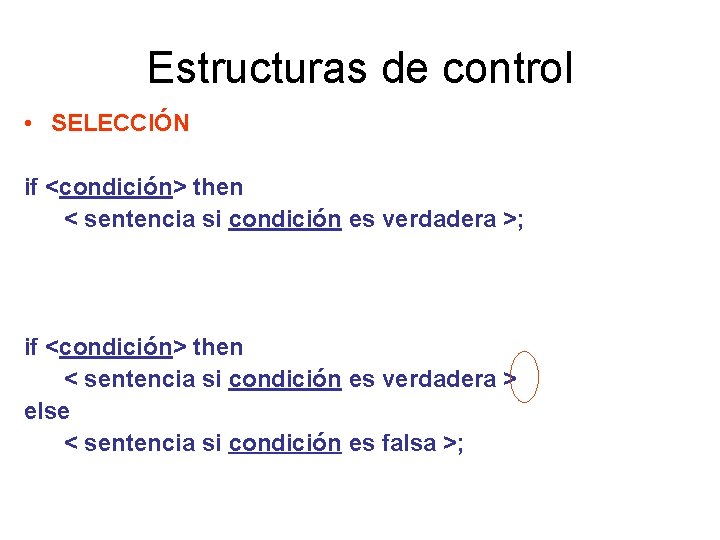 Estructuras de control

• SELECCIÓN

if <condición> then
< sentencia si condición es verdadera >;

if <condición> then
< sentencia si condición es verdadera >
else
< sentencia si condición es falsa >;